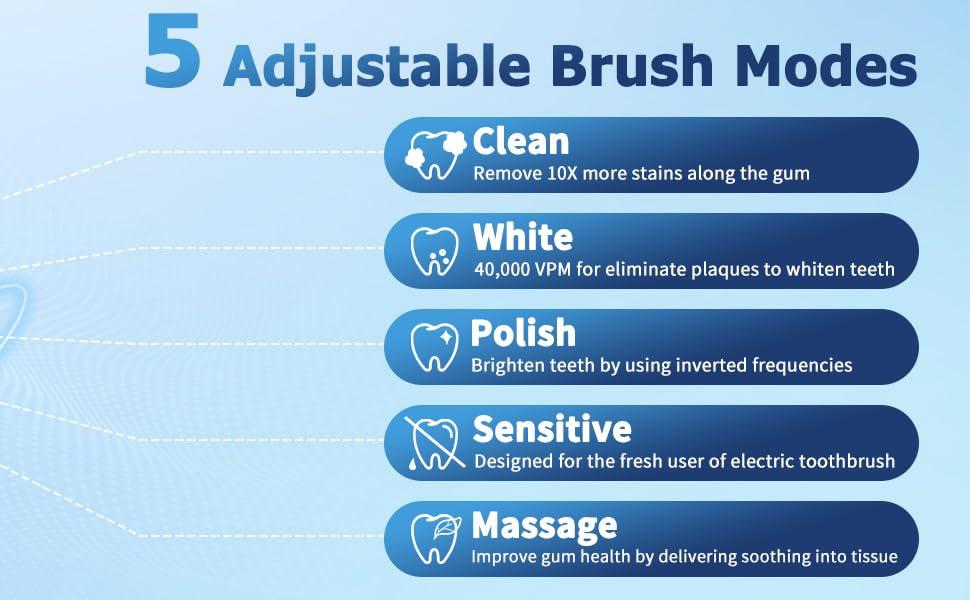 5 Adjustable Brush Modes

Clean
Remove 10X more stains along the gum

White
40,000 VPM for eliminate plaques to whiten teeth

Polish
Brighten teeth by using inverted frequencies

Sensitive
Designed for the fresh user of electric toothbrush

Massage
Improve gum health by delivering soothing into tissue